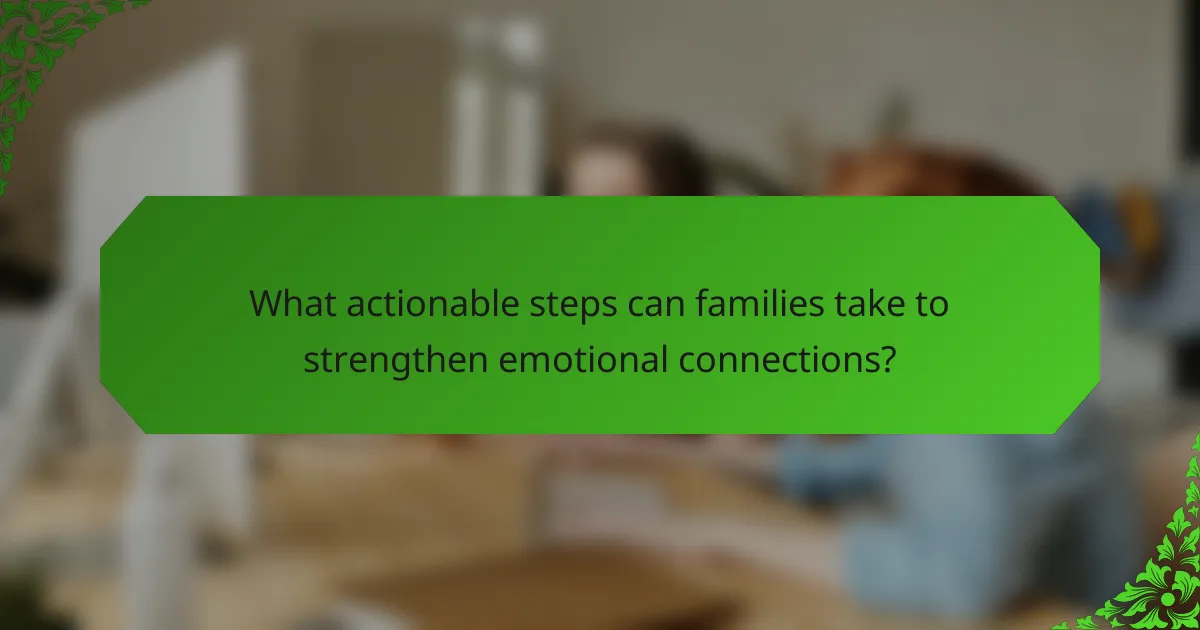 What actionable steps can families take to strengthen emotional connections?